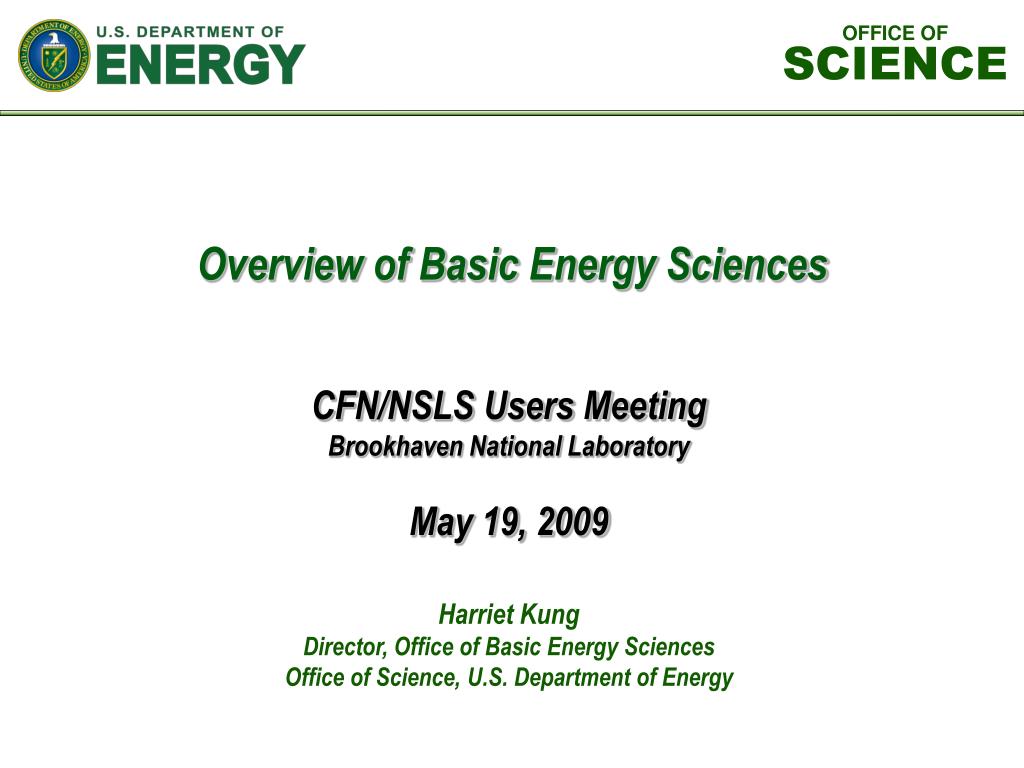 U.S. DEPARTMENT OF
ENERGY

OFFICE OF
SCIENCE

Overview of Basic Energy Sciences

CFN/NSLS Users Meeting
Brookhaven National Laboratory

May 19, 2009

Harriet Kung
Director, Office of Basic Energy Sciences
Office of Science, U.S. Department of Energy